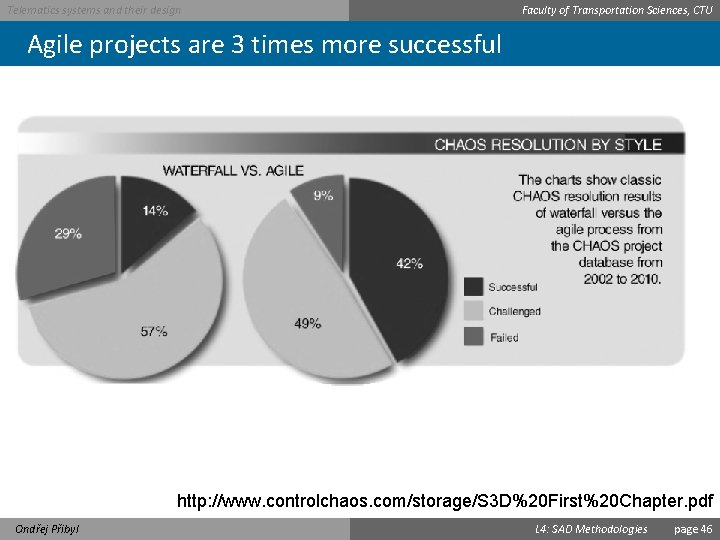 Telematics systems and their design

Faculty of Transportation Sciences, CTU

Agile projects are 3 times more successful

CHAOS RESOLUTION BY STYLE

WATERFALL VS. AGILE

14%

29%

57%

9%

42%

49%

The charts show classic CHAOS resolution results of waterfall versus the agile process from the CHAOS project database from 2002 to 2010.

Successful

Challenged

Failed

http://www.controlchaos.com/storage/S3D%20First%20Chapter.pdf

Ondřej Přibyl

L4: SAD Methodologies

page 46